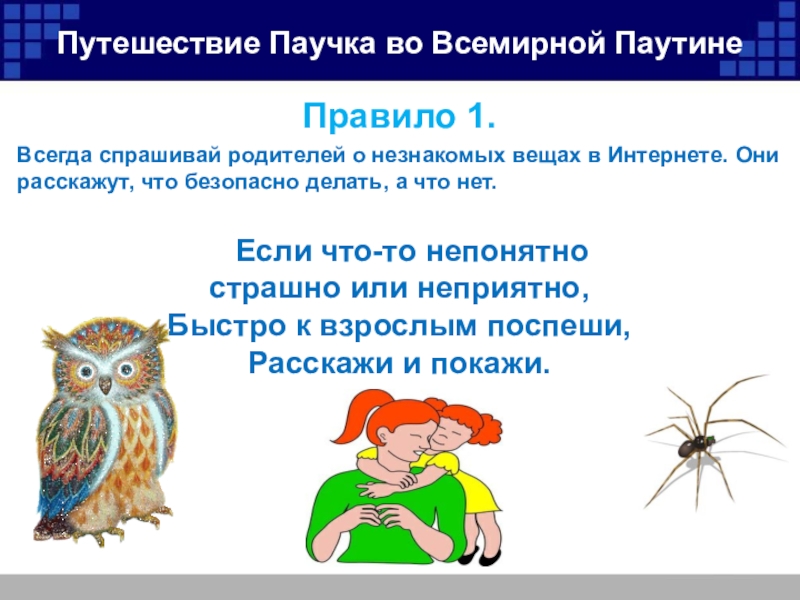 Путешествие Паучка во Всемирной Паутине

Правило 1.

Всегда спрашивай родителей о незнакомых вещах в Интернете. Они расскажут, что безопасно делать, а что нет.

Если что-то непонятно
страшно или неприятно,
Быстро к взрослым поспеши,
Расскажи и покажи.